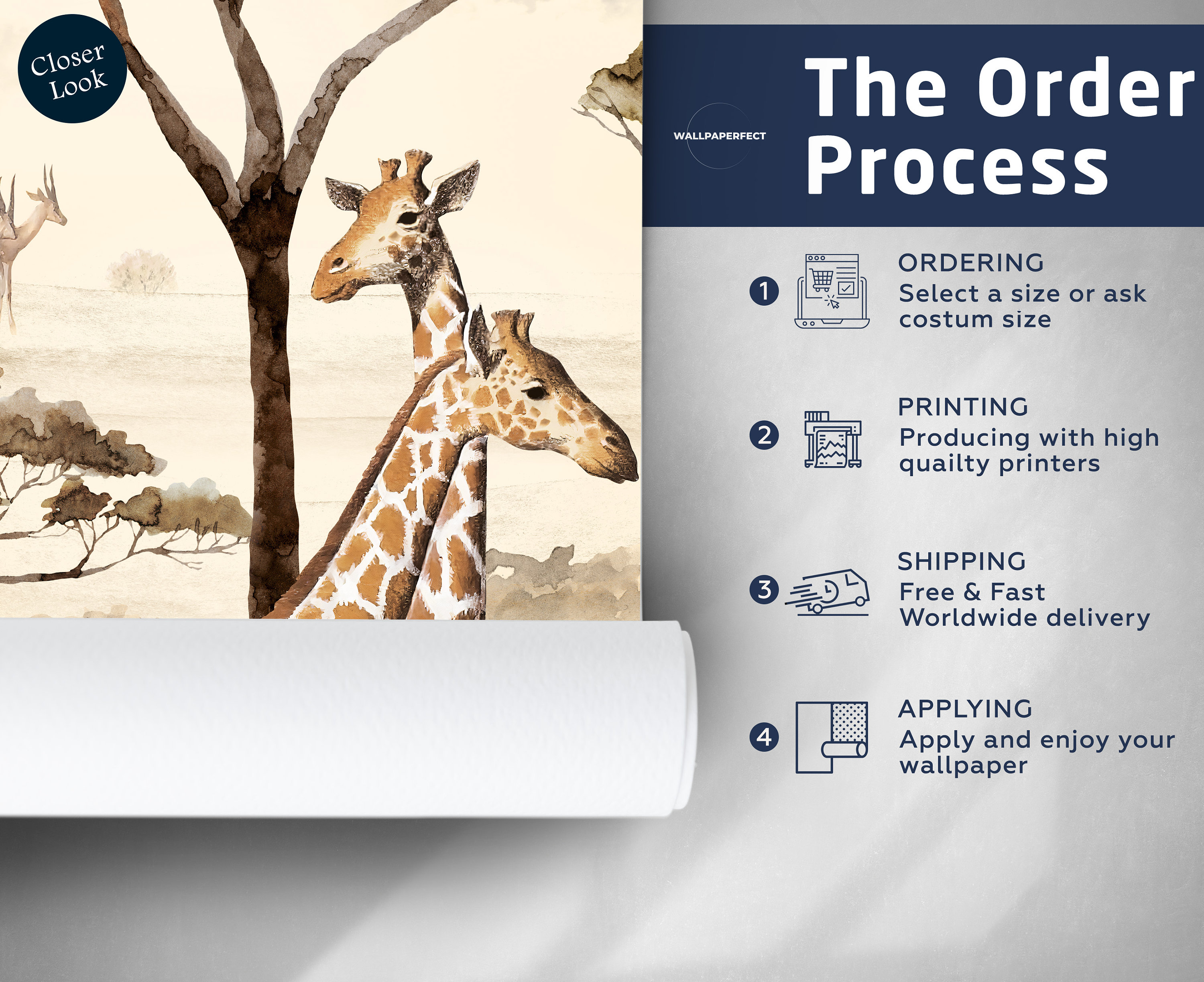 Closer Look

WALLPAPERFECT

The Order Process

1 ORDERING
Select a size or ask costum size

2 PRINTING
Producing with high quailty printers

3 SHIPPING
Free & Fast Worldwide delivery

4 APPLYING
Apply and enjoy your wallpaper